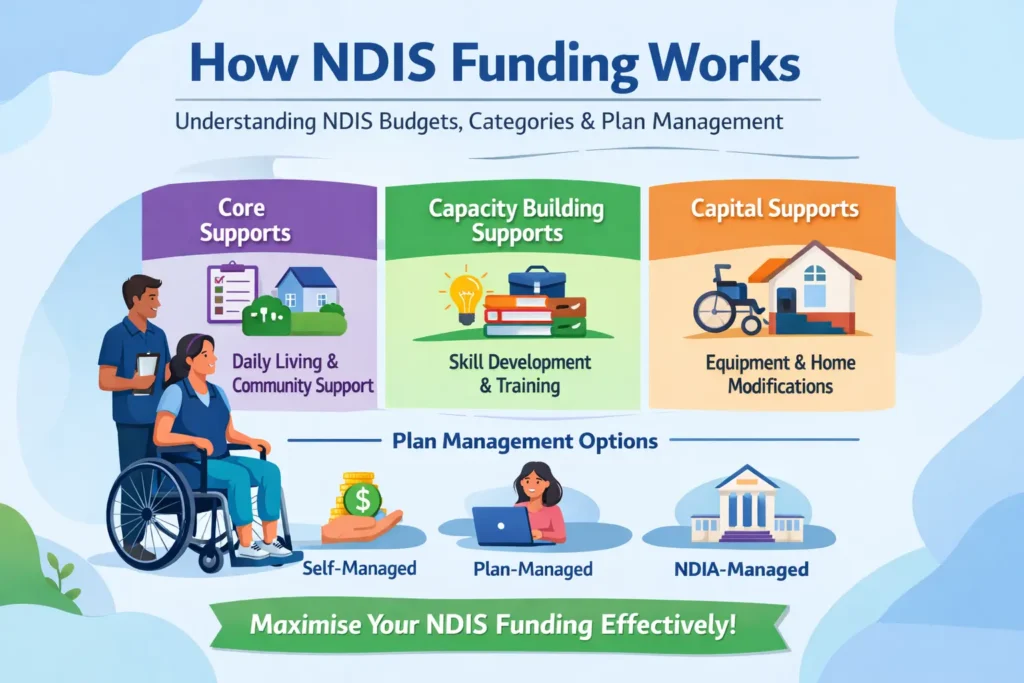 How NDIS Funding Works

Understanding NDIS Budgets, Categories & Plan Management

Core Supports

Daily Living & Community Support

Capacity Building Supports

Skill Development & Training

Capital Supports

Equipment & Home Modifications

Plan Management Options

$

Self-Managed

Plan-Managed

NDIA-Managed

Maximise Your NDIS Funding Effectively!